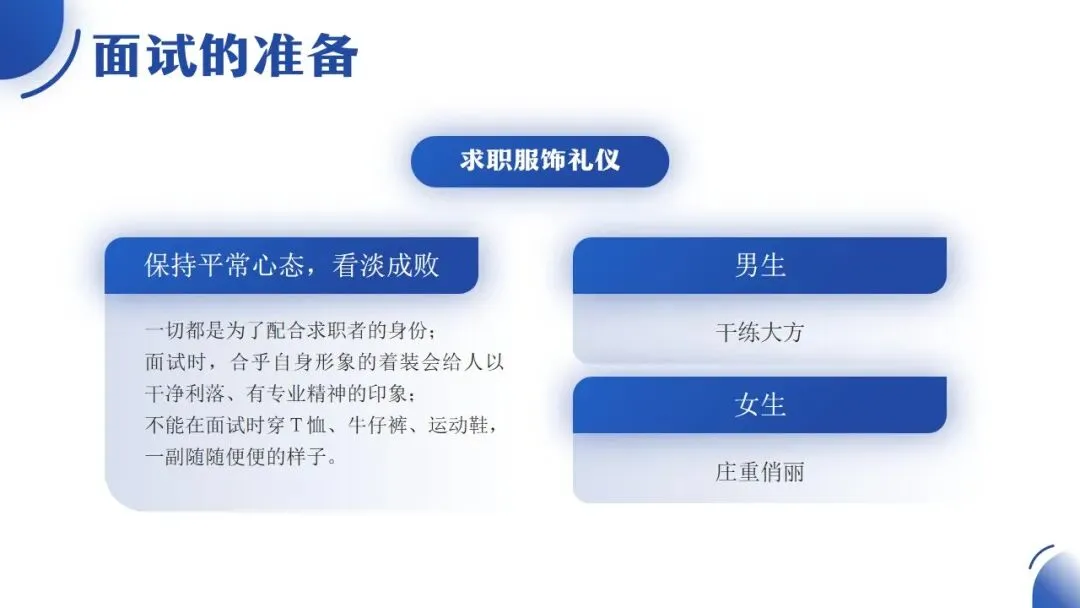 面试的准备

求职服饰礼仪

保持平常心态，看淡成败

一切都是为了配合求职者的身份；
面试时，合乎自身形象的着装会给人以干净利落、有专业精神的印象；
不能在面试时穿T恤、牛仔裤、运动鞋，一副随随便便的样子。

男生

干练大方

女生

庄重俏丽